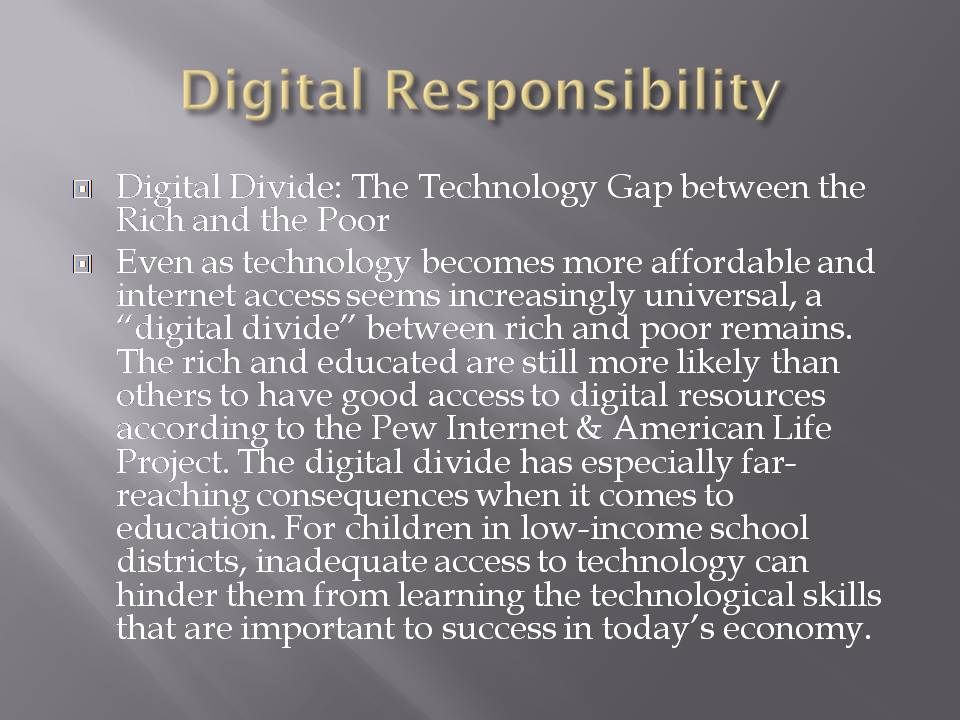 Digital Responsibility

Digital Divide: The Technology Gap between the Rich and the Poor

Even as technology becomes more affordable and internet access seems increasingly universal, a “digital divide” between rich and poor remains. The rich and educated are still more likely than others to have good access to digital resources according to the Pew Internet & American Life Project. The digital divide has especially far-reaching consequences when it comes to education. For children in low-income school districts, inadequate access to technology can hinder them from learning the technological skills that are important to success in today’s economy.